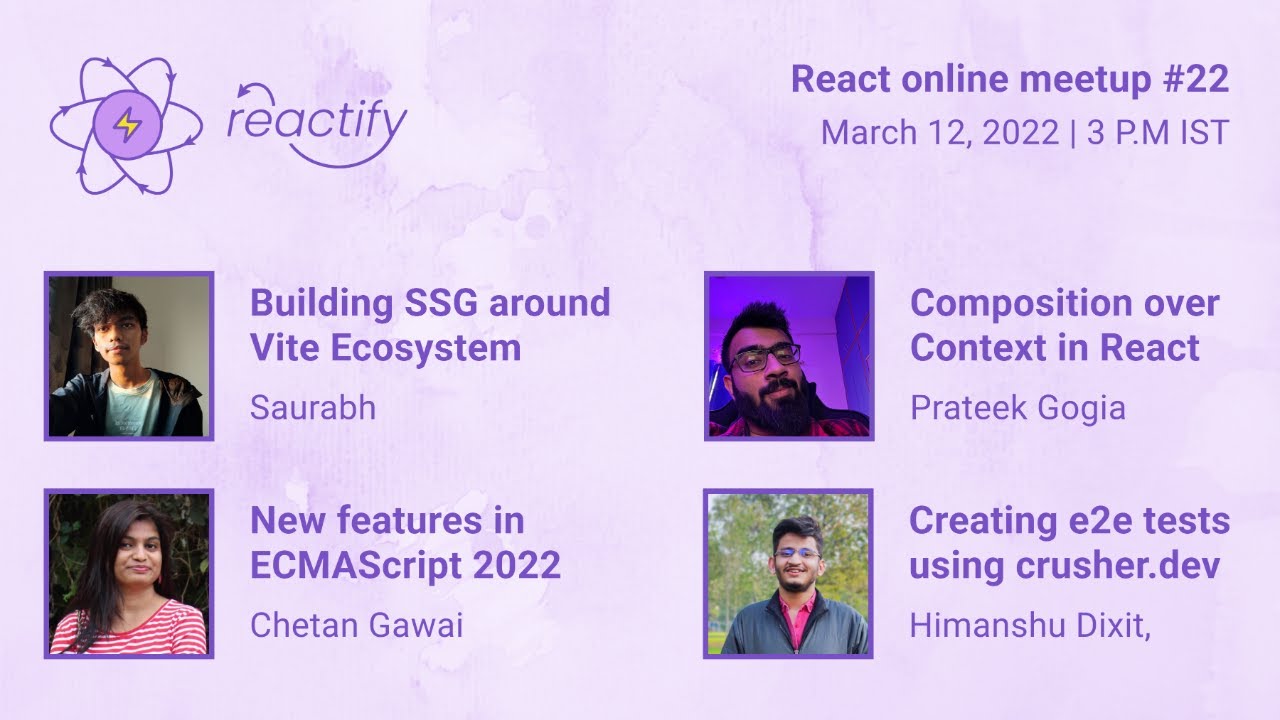 reactify

React online meetup #22
March 12, 2022 | 3 P.M IST

Building SSG around Vite Ecosystem
Saurabh

Composition over Context in React
Prateek Gogia

New features in ECMAScript 2022
Chetan Gawai

Creating e2e tests using crusher.dev
Himanshu Dixit,